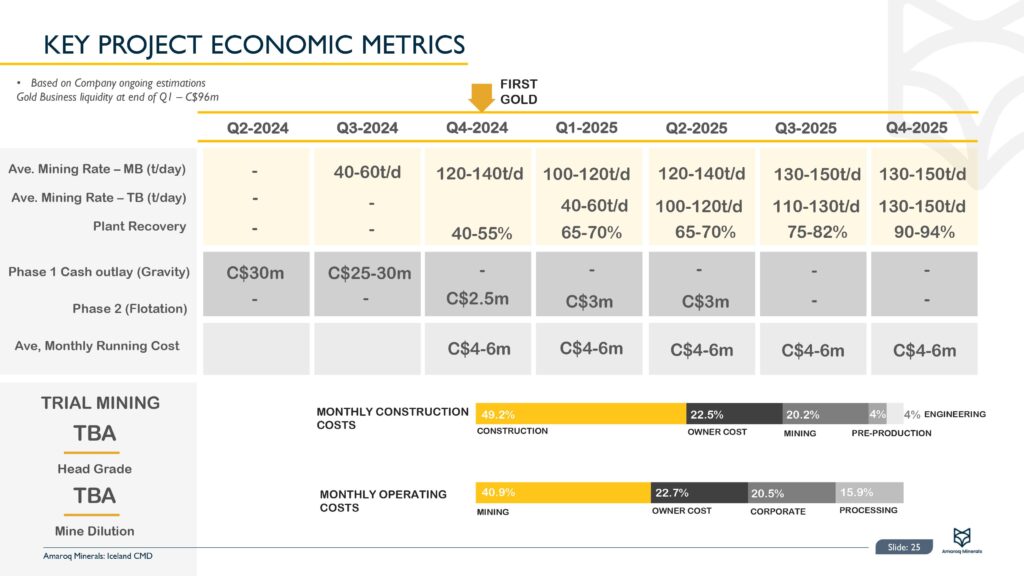 KEY PROJECT ECONOMIC METRICS

• Based on Company ongoing estimations
Gold Business liquidity at end of Q1 – C$96m

FIRST GOLD

| | Q2-2024 | Q3-2024 | Q4-2024 | Q1-2025 | Q2-2025 | Q3-2025 | Q4-2025 |
|---|---|---|---|---|---|---|---|
| Ave. Mining Rate – MB (t/day) | - | 40-60t/d | 120-140t/d | 100-120t/d | 120-140t/d | 130-150t/d | 130-150t/d |
| Ave. Mining Rate – TB (t/day) | - | - | | 40-60t/d | 100-120t/d | 110-130t/d | 130-150t/d |
| Plant Recovery | - | - | 40-55% | 65-70% | 65-70% | 75-82% | 90-94% |
| Phase 1 Cash outlay (Gravity) | C$30m | C$25-30m | - | - | - | - | - |
| Phase 2 (Flotation) | - | - | C$2.5m | C$3m | C$3m | - | - |
| Ave, Monthly Running Cost | | | C$4-6m | C$4-6m | C$4-6m | C$4-6m | C$4-6m |

TRIAL MINING
TBA
Head Grade
TBA
Mine Dilution

MONTHLY CONSTRUCTION COSTS
49.2% CONSTRUCTION
22.5% OWNER COST
20.2% MINING
4% PRE-PRODUCTION
4% ENGINEERING

MONTHLY OPERATING COSTS
40.9% MINING
22.7% OWNER COST
20.5% CORPORATE
15.9% PROCESSING

Amaroq Minerals: Iceland CMD

Slide: 25

Amaroq Minerals